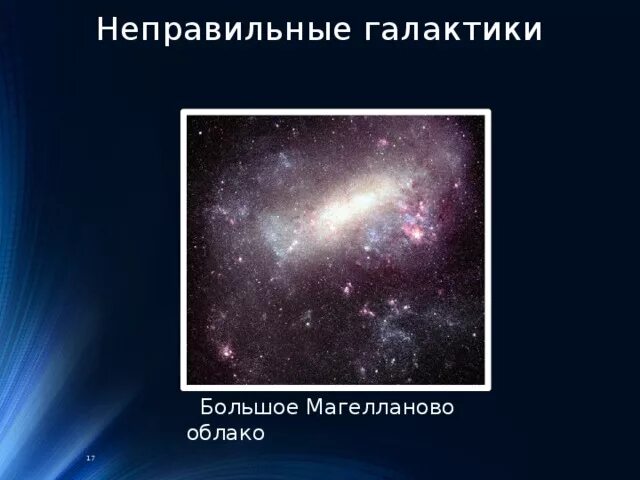 Неправильные галактики

Большое Магелланово облако

17